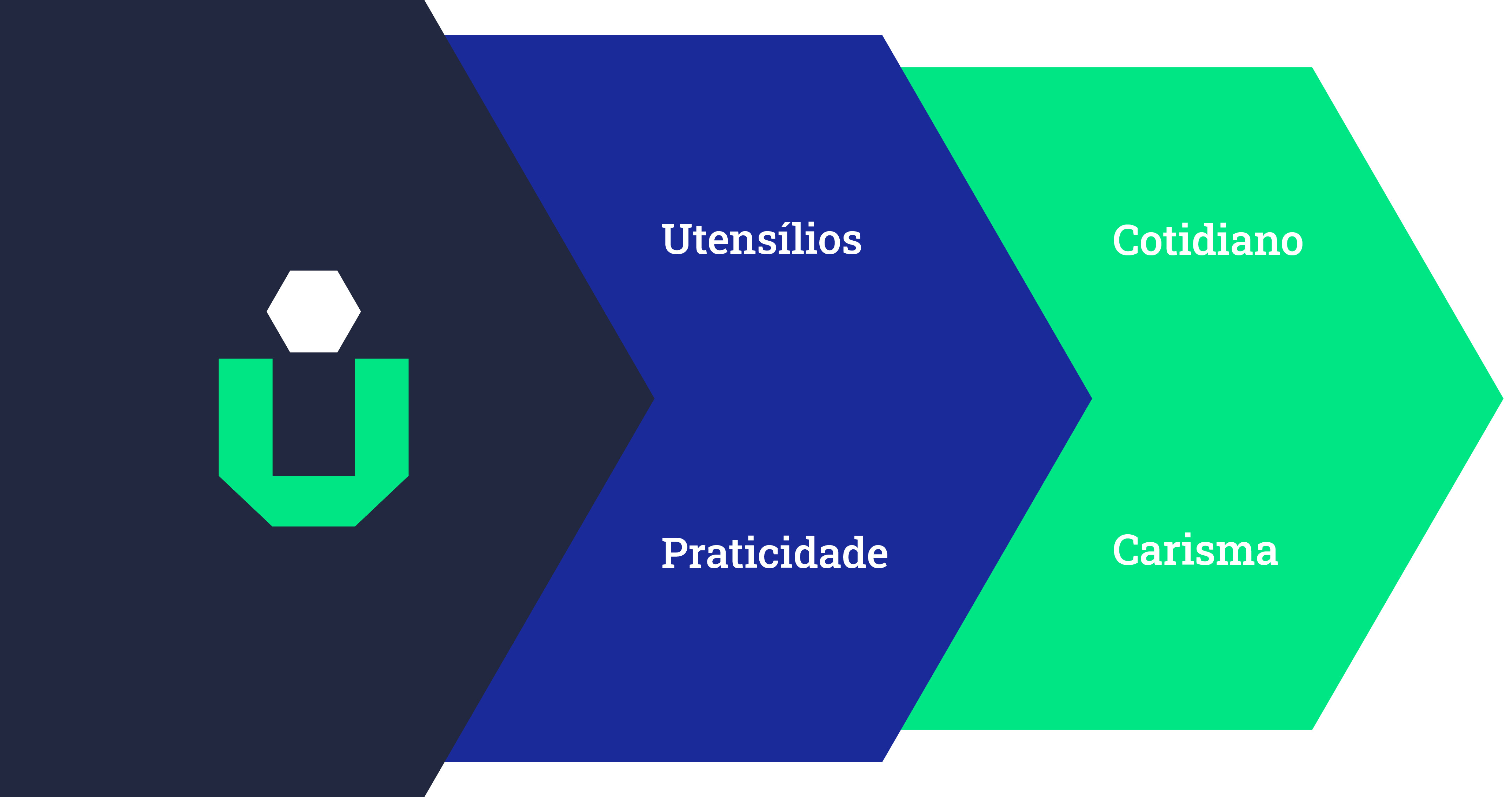 Utensílios

Praticidade

Cotidiano

Carisma